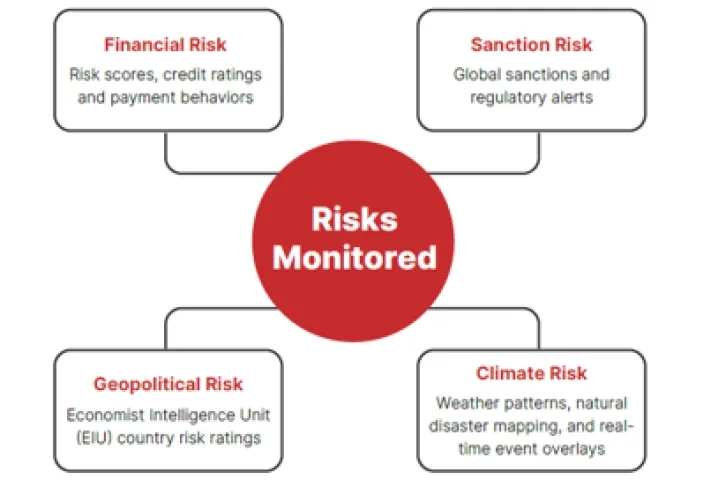 Financial Risk
Risk scores, credit ratings and payment behaviors

Sanction Risk
Global sanctions and regulatory alerts

Risks Monitored

Geopolitical Risk
Economist Intelligence Unit (EIU) country risk ratings

Climate Risk
Weather patterns, natural disaster mapping, and real-time event overlays